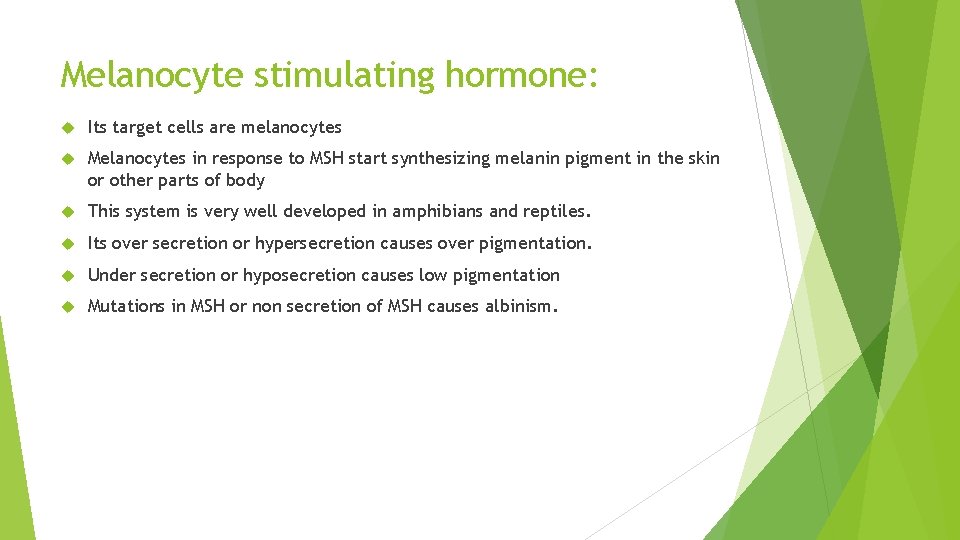 Melanocyte stimulating hormone:

Its target cells are melanocytes

Melanocytes in response to MSH start synthesizing melanin pigment in the skin or other parts of body

This system is very well developed in amphibians and reptiles.

Its over secretion or hypersecretion causes over pigmentation.

Under secretion or hyposecretion causes low pigmentation

Mutations in MSH or non secretion of MSH causes albinism.